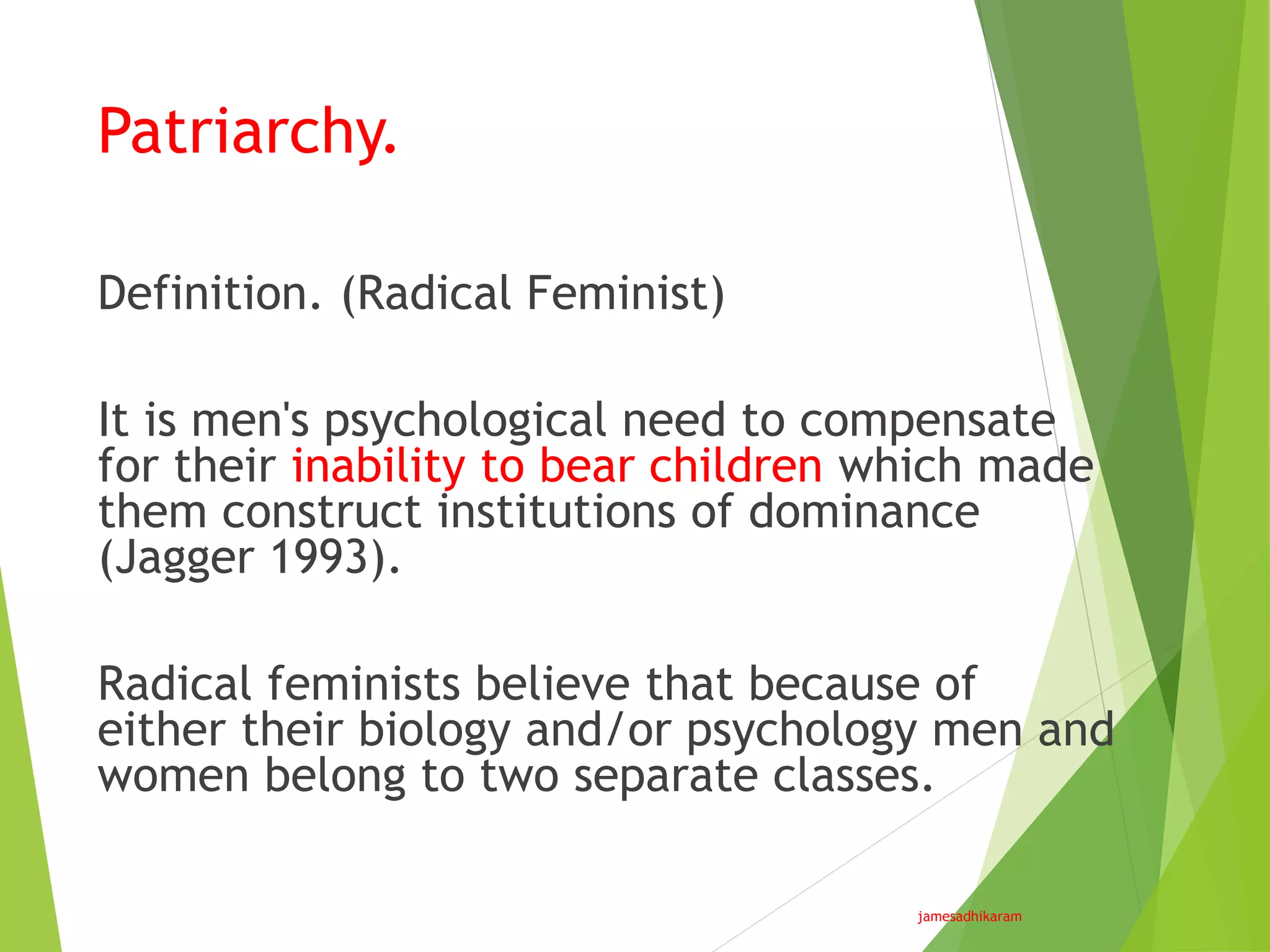 Patriarchy.

Definition. (Radical Feminist)

It is men's psychological need to compensate for their inability to bear children which made them construct institutions of dominance (Jagger 1993).

Radical feminists believe that because of either their biology and/or psychology men and women belong to two separate classes.

jamesadhikaram